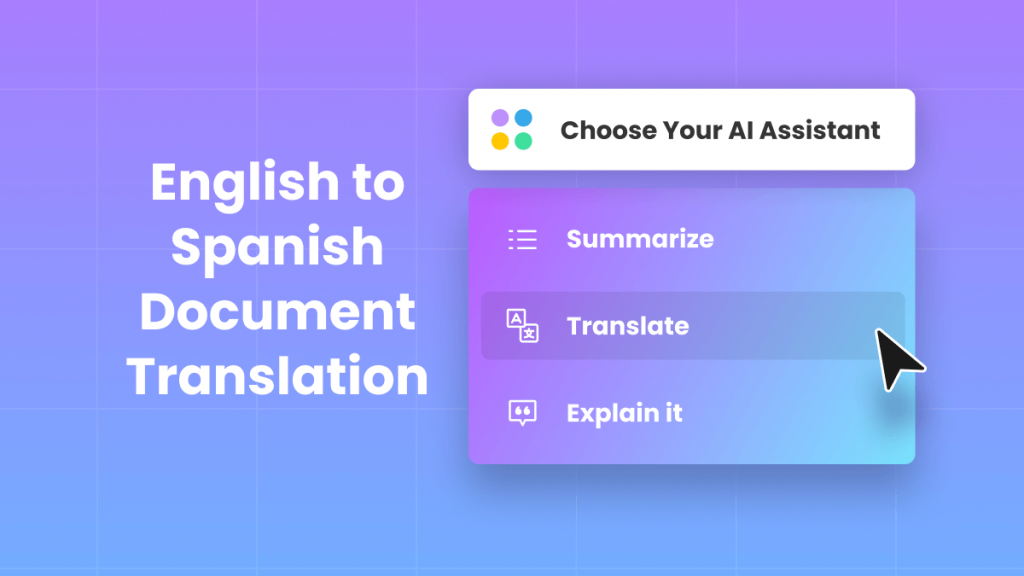 English to Spanish Document Translation

Choose Your AI Assistant

Summarize

Translate

Explain it